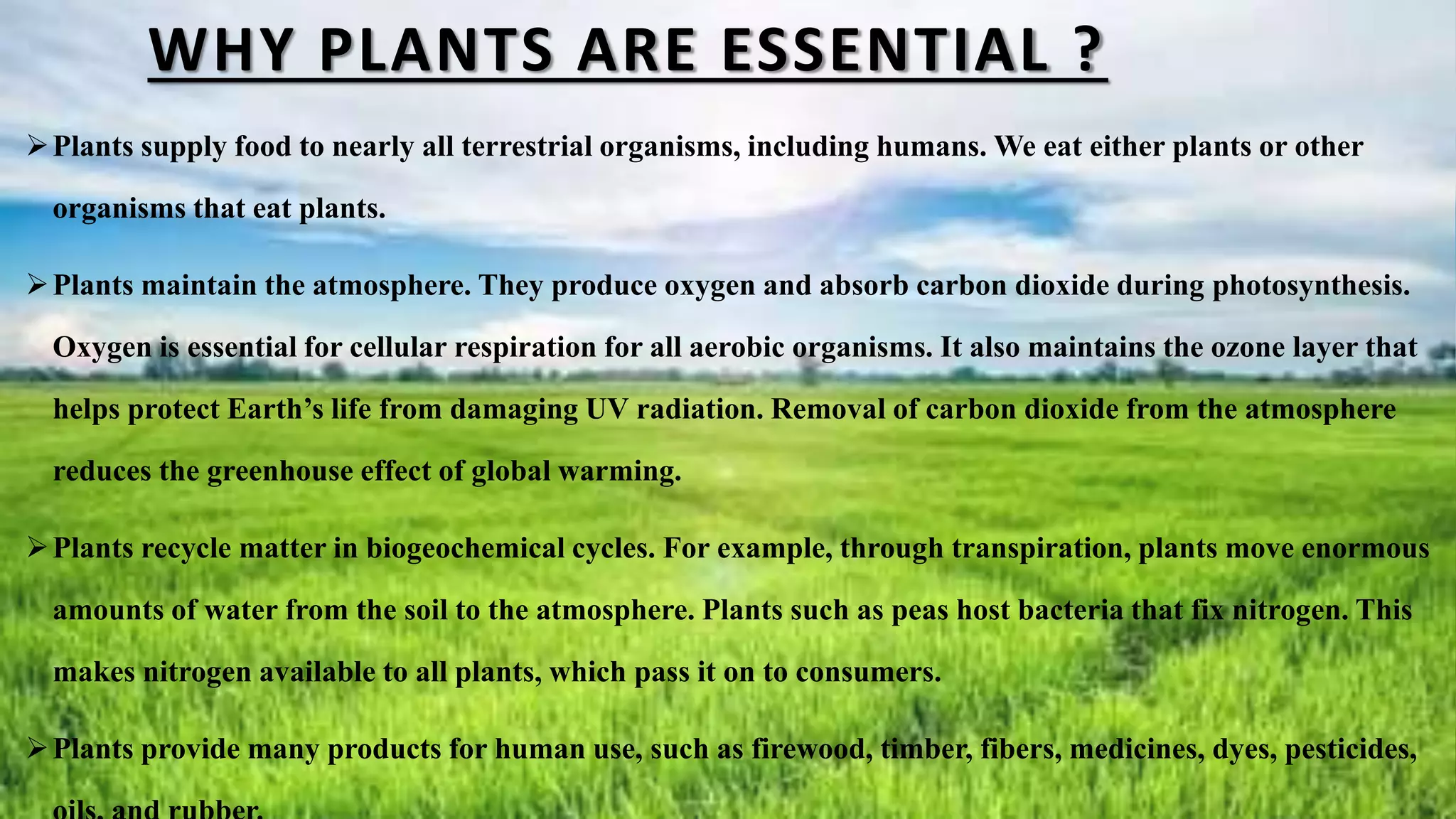 WHY PLANTS ARE ESSENTIAL ?

➢ Plants supply food to nearly all terrestrial organisms, including humans. We eat either plants or other organisms that eat plants.

➢ Plants maintain the atmosphere. They produce oxygen and absorb carbon dioxide during photosynthesis. Oxygen is essential for cellular respiration for all aerobic organisms. It also maintains the ozone layer that helps protect Earth's life from damaging UV radiation. Removal of carbon dioxide from the atmosphere reduces the greenhouse effect of global warming.

➢ Plants recycle matter in biogeochemical cycles. For example, through transpiration, plants move enormous amounts of water from the soil to the atmosphere. Plants such as peas host bacteria that fix nitrogen. This makes nitrogen available to all plants, which pass it on to consumers.

➢ Plants provide many products for human use, such as firewood, timber, fibers, medicines, dyes, pesticides, oils, and rubber.